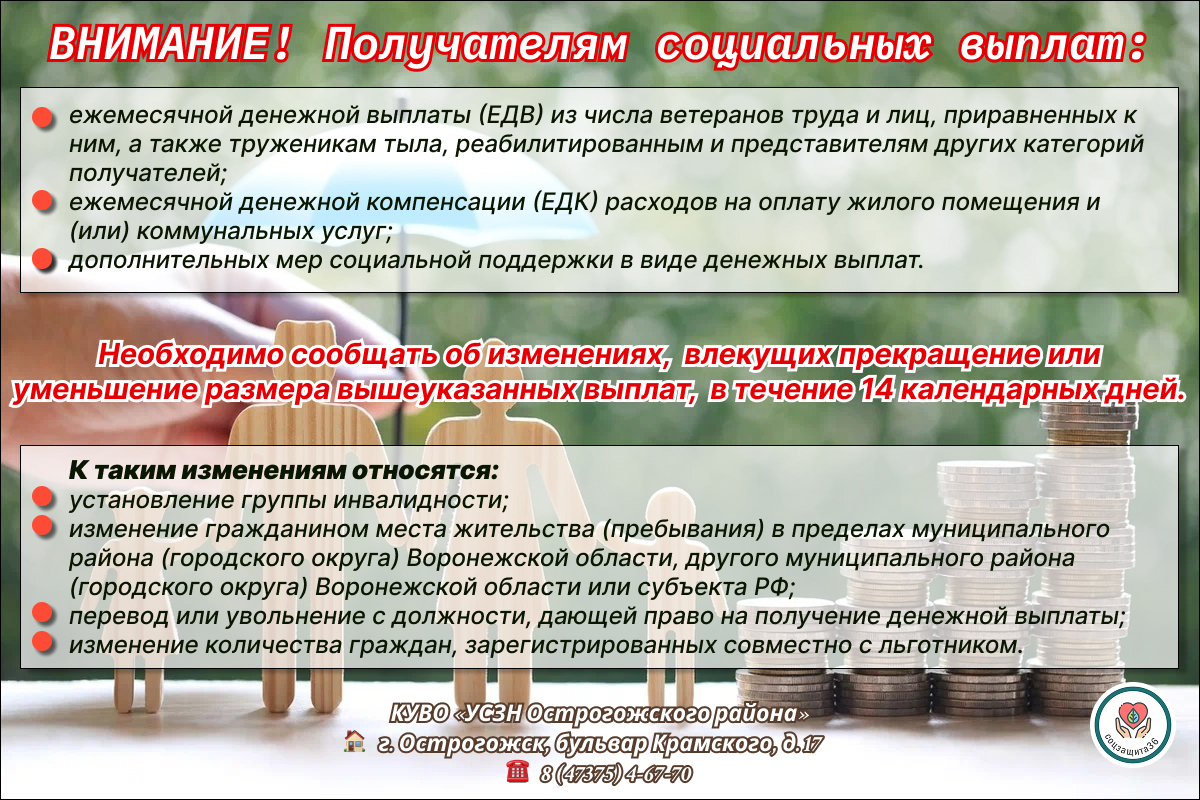 ВНИМАНИЕ! Получателям социальных выплат:

ежемесячной денежной выплаты (ЕДВ) из числа ветеранов труда и лиц, приравненных к ним, а также труженикам тыла, реабилитированным и представителям других категорий получателей;
ежемесячной денежной компенсации (ЕДК) расходов на оплату жилого помещения и (или) коммунальных услуг;
дополнительных мер социальной поддержки в виде денежных выплат.

Необходимо сообщать об изменениях, влекущих прекращение или уменьшение размера вышеуказанных выплат, в течение 14 календарных дней.

К таким изменениям относятся:
установление группы инвалидности;
изменение гражданином места жительства (пребывания) в пределах муниципального района (городского округа) Воронежской области, другого муниципального района (городского округа) Воронежской области или субъекта РФ;
перевод или увольнение с должности, дающей право на получение денежной выплаты;
изменение количества граждан, зарегистрированных совместно с льготником.

КУВО «УСЗН Острогожского района»
г. Острогожск, бульвар Крамского, д.17
8 (47375) 4-67-70

соцзащита36